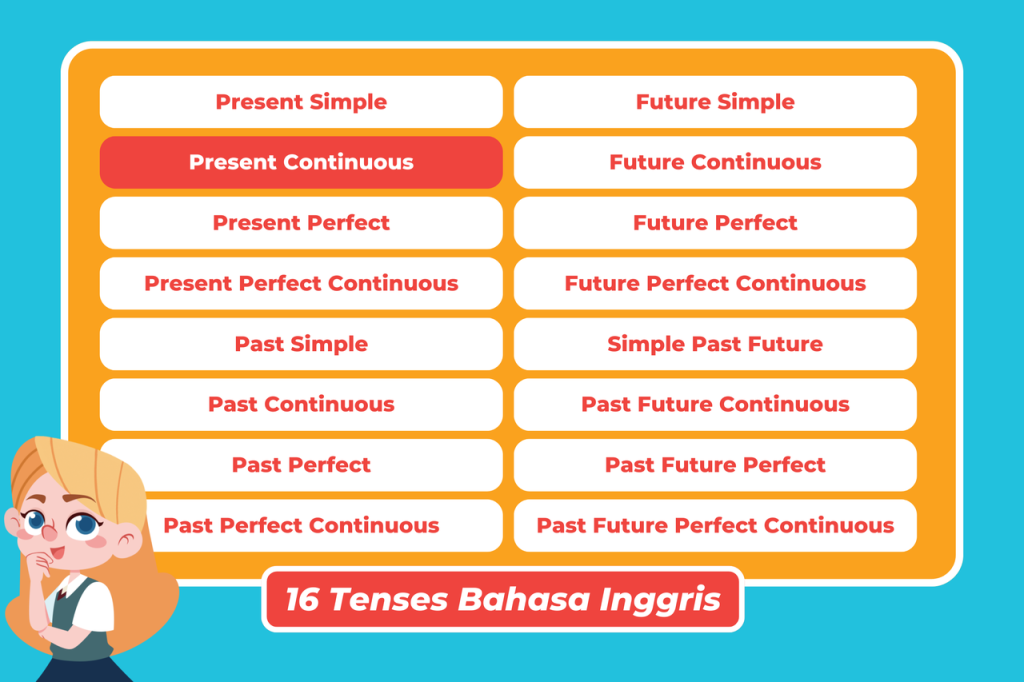 Present Simple

Present Continuous

Present Perfect

Present Perfect Continuous

Past Simple

Past Continuous

Past Perfect

Past Perfect Continuous

Future Simple

Future Continuous

Future Perfect

Future Perfect Continuous

Simple Past Future

Past Future Continuous

Past Future Perfect

Past Future Perfect Continuous

16 Tenses Bahasa Inggris